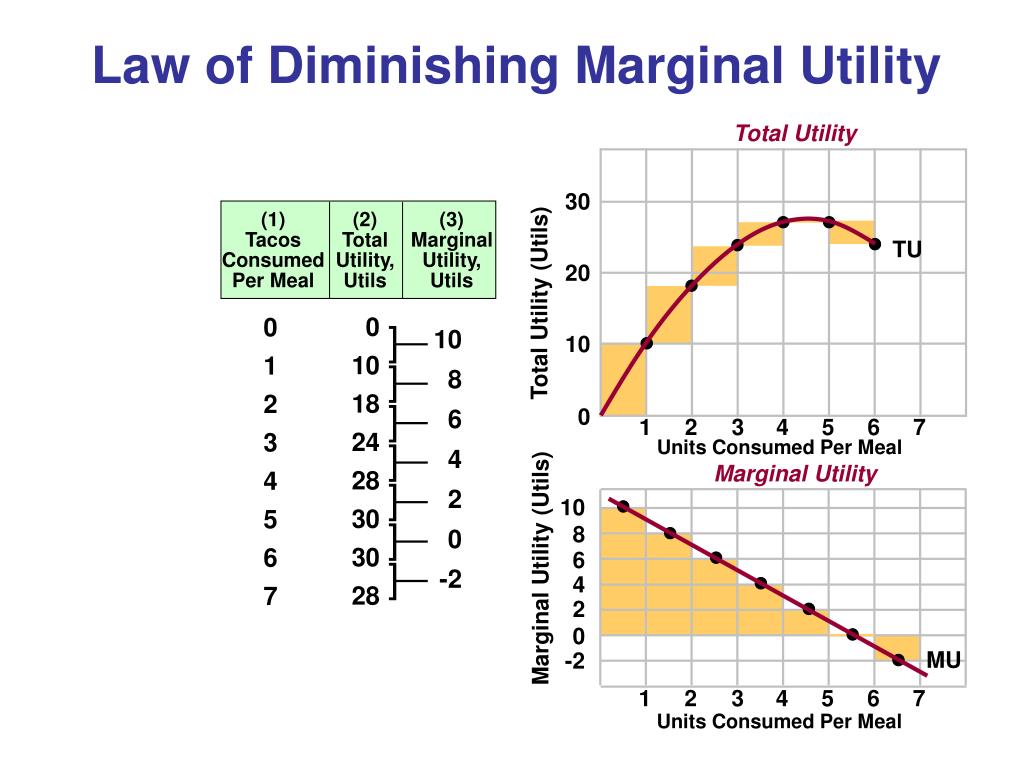 Law of Diminishing Marginal Utility

| (1) Tacos Consumed Per Meal | (2) Total Utility, Utils | (3) Marginal Utility, Utils |
|---|---|---|
| 0 | 0 | |
| | | 10 |
| 1 | 10 | |
| | | 8 |
| 2 | 18 | |
| | | 6 |
| 3 | 24 | |
| | | 4 |
| 4 | 28 | |
| | | 2 |
| 5 | 30 | |
| | | 0 |
| 6 | 30 | |
| | | -2 |
| 7 | 28 | |

Total Utility

Total Utility (Utils)

30
20
10
0

TU

1 2 3 4 5 6 7
Units Consumed Per Meal

Marginal Utility

Marginal Utility (Utils)

10
8
6
4
2
0
-2

MU

1 2 3 4 5 6 7
Units Consumed Per Meal